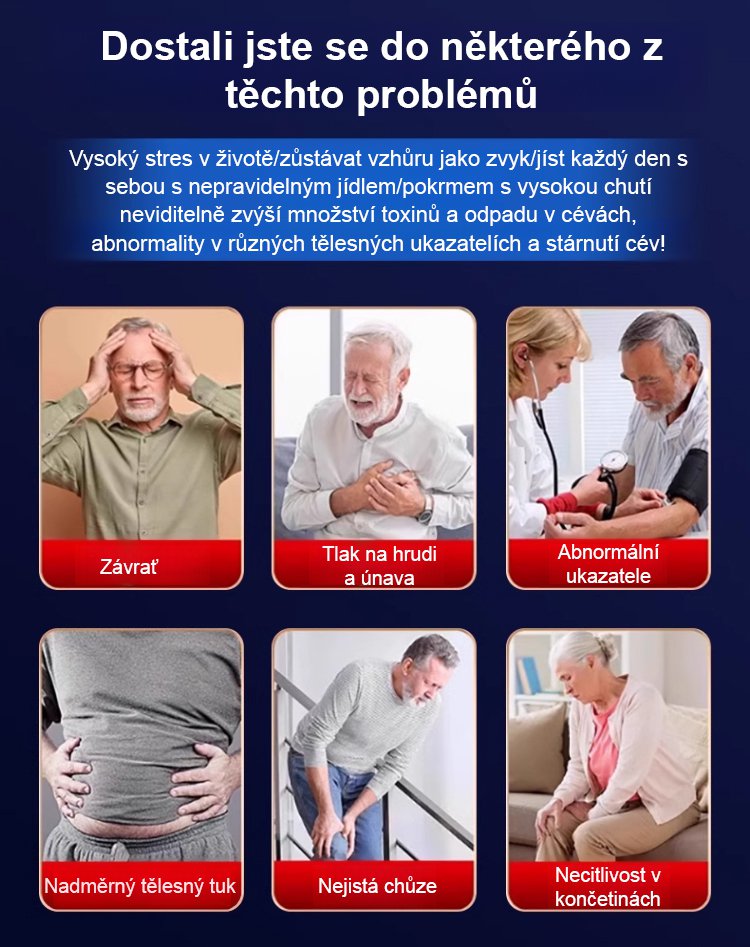 Dostali jste se do některého z těchto problémů

Vysoký stres v životě/zůstávat vzhůru jako zvyk/jíst každý den s sebou s nepravidelným jídlem/pokrmem s vysokou chutí neviditelně zvýší množství toxinů a odpadu v cévách, abnormality v různých tělesných ukazatelích a stárnutí cév!

Závrať

Tlak na hrudi a únava

Abnormální ukazatele

Nadměrný tělesný tuk

Nejistá chůze

Necitlivost v končetinách